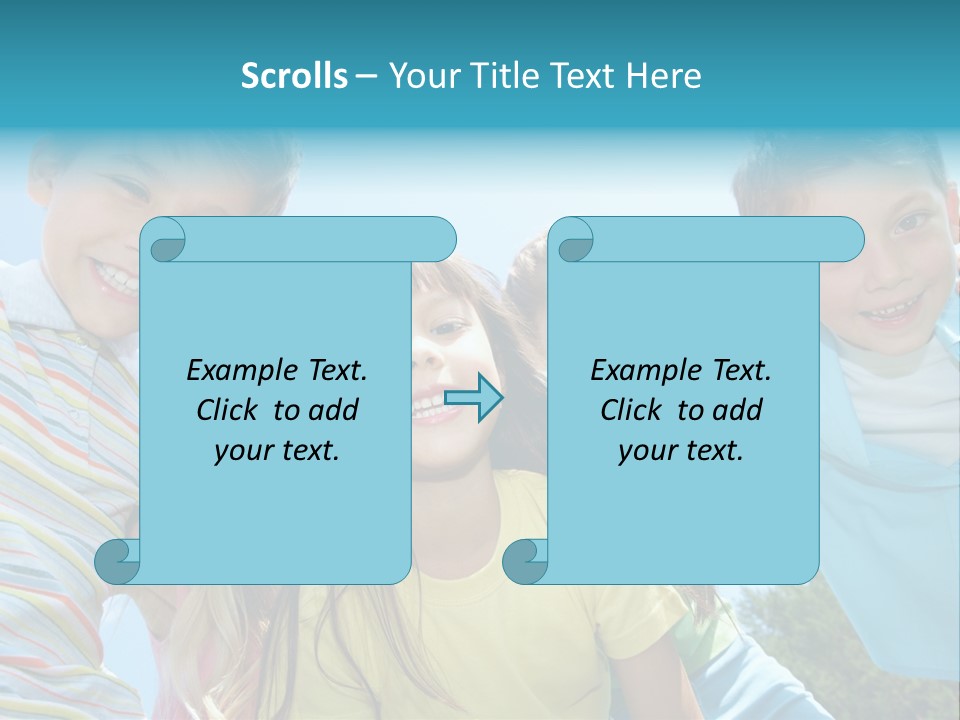 Scrolls – Your Title Text Here

Example Text.
Click to add
your text.

Example Text.
Click to add
your text.